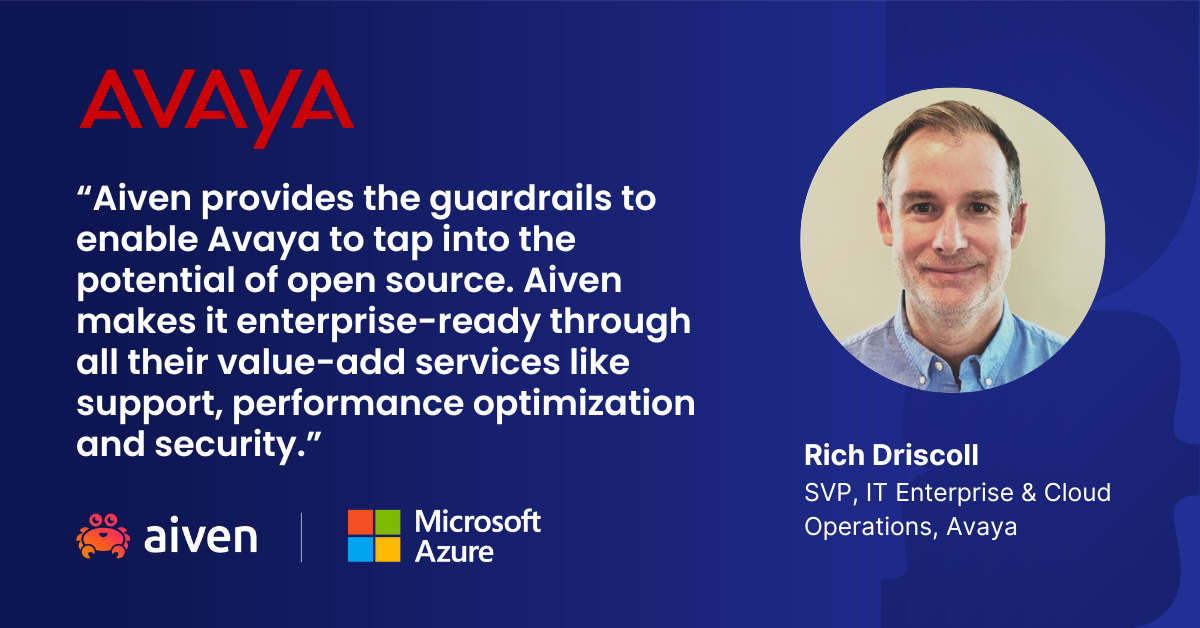 AVAYA

“Aiven provides the guardrails to enable Avaya to tap into the potential of open source. Aiven makes it enterprise-ready through all their value-add services like support, performance optimization and security.”

aiven

Microsoft Azure

Rich Driscoll
SVP, IT Enterprise & Cloud Operations, Avaya